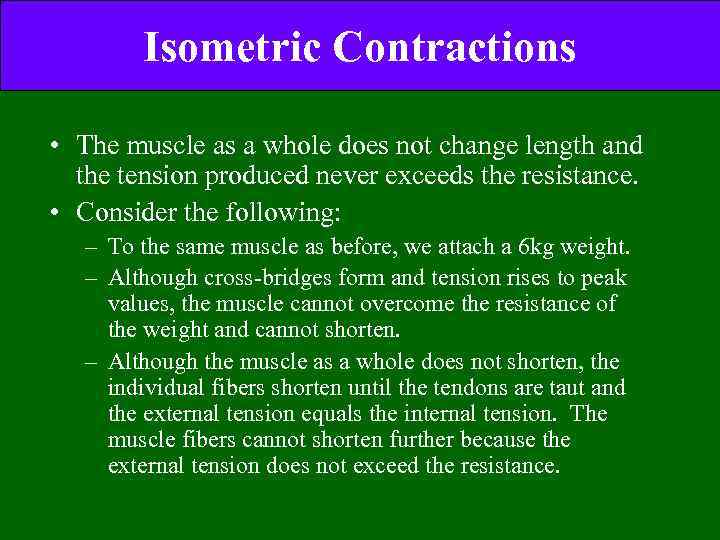 Isometric Contractions

• The muscle as a whole does not change length and the tension produced never exceeds the resistance.

• Consider the following:

– To the same muscle as before, we attach a 6kg weight.

– Although cross-bridges form and tension rises to peak values, the muscle cannot overcome the resistance of the weight and cannot shorten.

– Although the muscle as a whole does not shorten, the individual fibers shorten until the tendons are taut and the external tension equals the internal tension. The muscle fibers cannot shorten further because the external tension does not exceed the resistance.